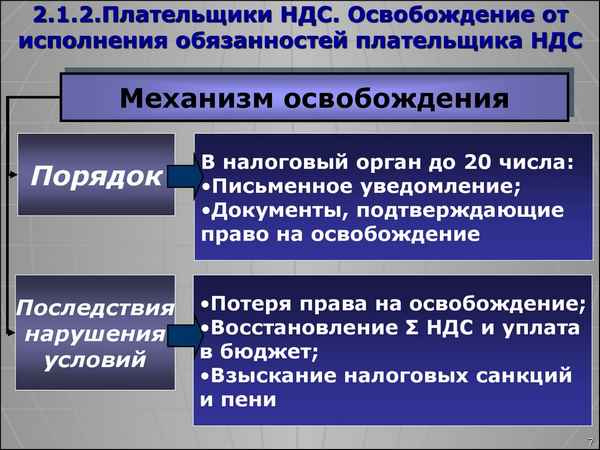 2.1.2.Плательщики НДС. Освобождение от исполнения обязанностей плательщика НДС

Механизм освобождения

Порядок

В налоговый орган до 20 числа:
•Письменное уведомление;
•Документы, подтверждающие право на освобождение

Последствия нарушения условий

•Потеря права на освобождение;
•Восстановление Σ НДС и уплата в бюджет;
•Взыскание налоговых санкций и пени

7